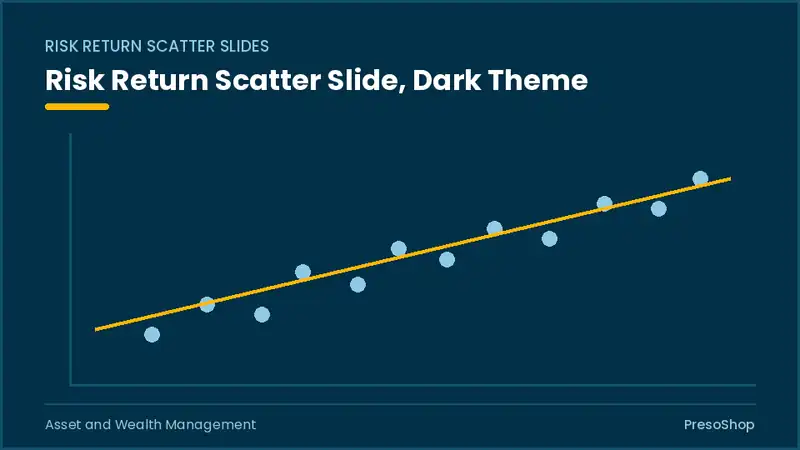 RISK RETURN SCATTER SLIDES

Risk Return Scatter Slide, Dark Theme

Asset and Wealth Management

PresoShop